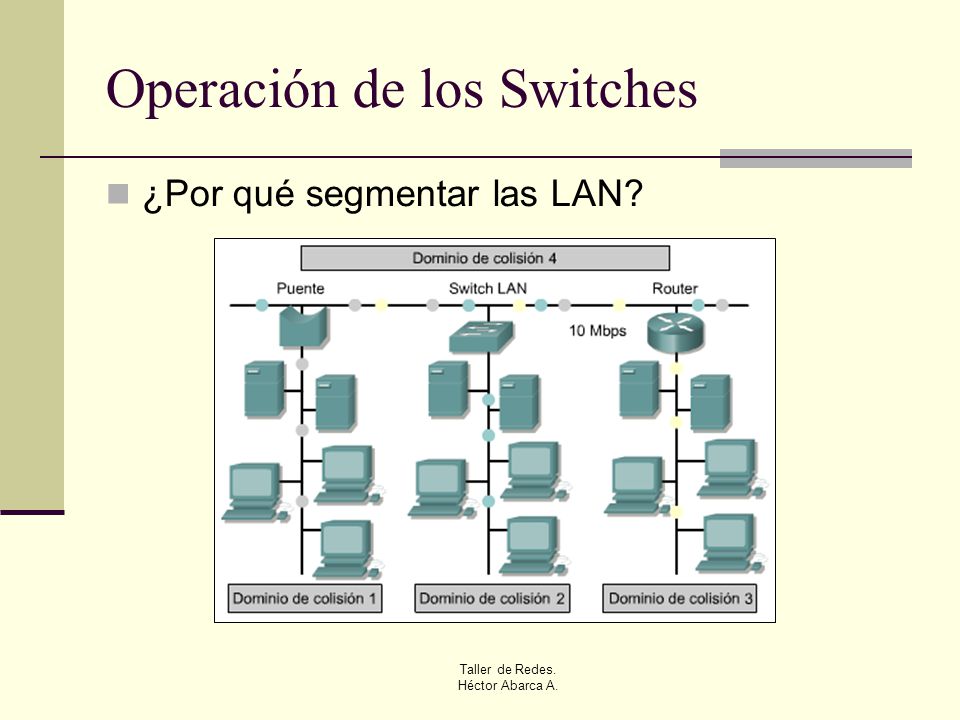 Operación de los Switches

¿Por qué segmentar las LAN?

Dominio de colisión 4

Puente

Switch LAN

Router

10 Mbps

Dominio de colisión 1

Dominio de colisión 2

Dominio de colisión 3

Taller de Redes.
Héctor Abarca A.